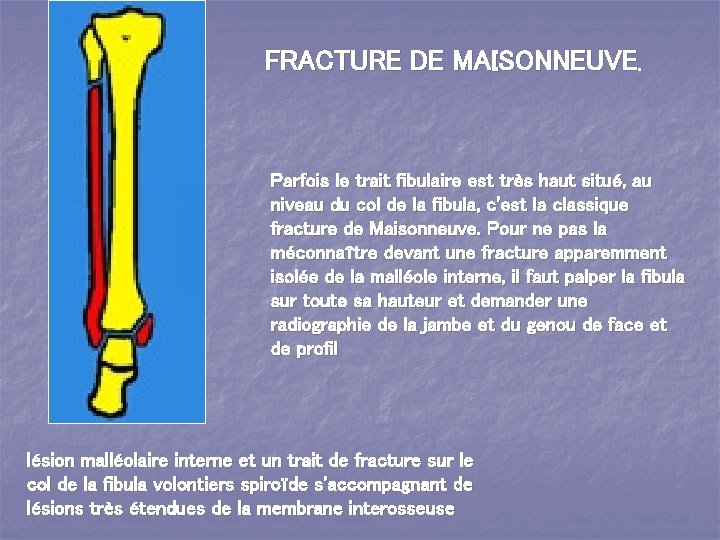 FRACTURE DE MAISONNEUVE.

Parfois le trait fibulaire est très haut situé, au niveau du col de la fibula, c'est la classique fracture de Maisonneuve. Pour ne pas la méconnaître devant une fracture apparemment isolée de la malléole interne, il faut palper la fibula sur toute sa hauteur et demander une radiographie de la jambe et du genou de face et de profil

lésion malléolaire interne et un trait de fracture sur le col de la fibula volontiers spiroïde s'accompagnant de lésions très étendues de la membrane interosseuse